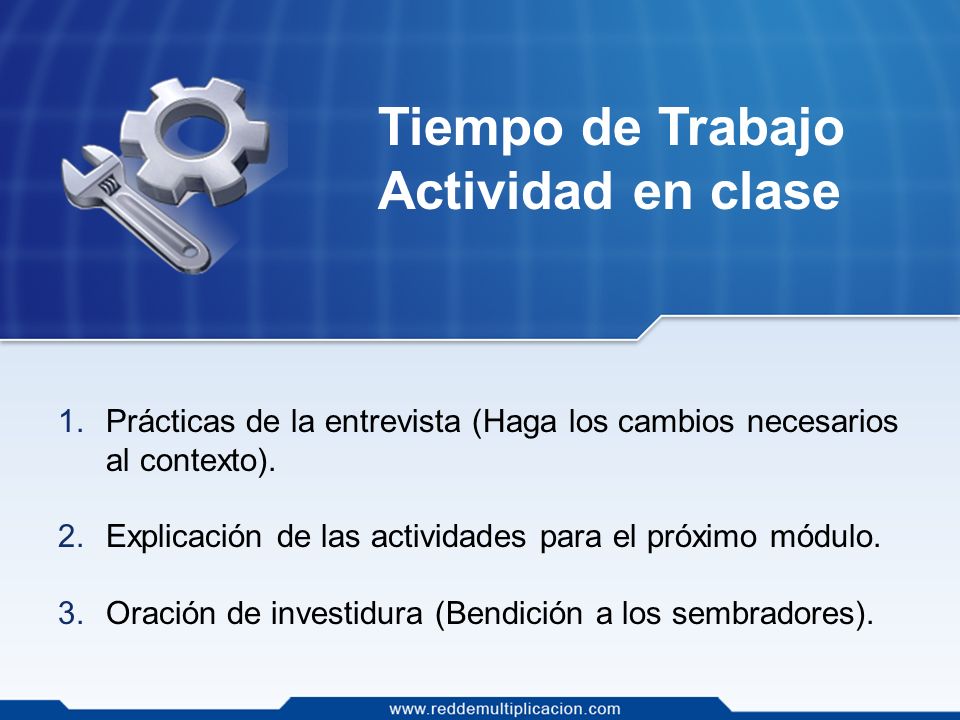 Tiempo de Trabajo
Actividad en clase

1. Prácticas de la entrevista (Haga los cambios necesarios al contexto).

2. Explicación de las actividades para el próximo módulo.

3. Oración de investidura (Bendición a los sembradores).

www.reddemultiplicacion.com